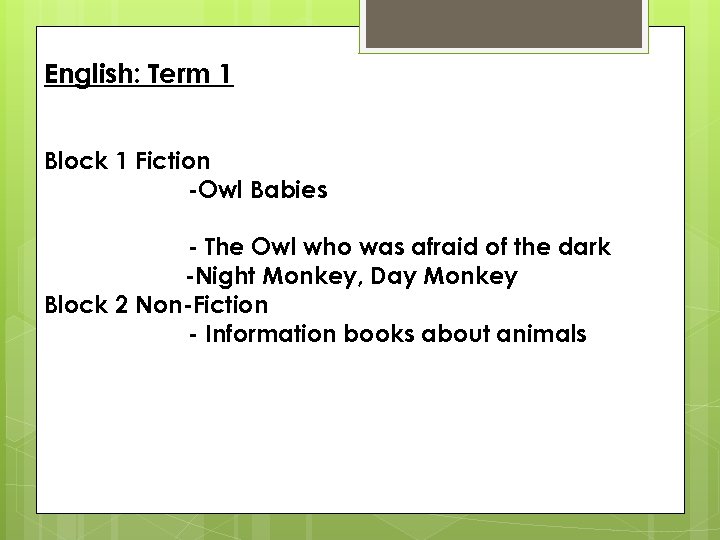 English: Term 1

Block 1 Fiction
-Owl Babies

- The Owl who was afraid of the dark
-Night Monkey, Day Monkey
Block 2 Non-Fiction
- Information books about animals